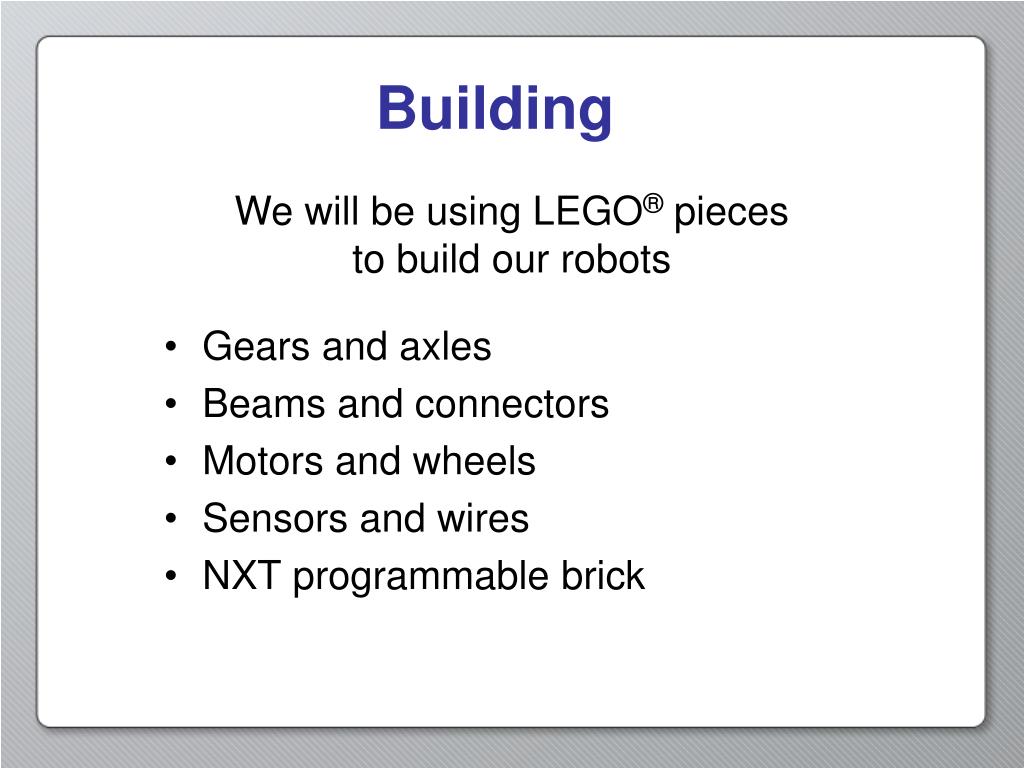 Building

We will be using LEGO® pieces
to build our robots

• Gears and axles
• Beams and connectors
• Motors and wheels
• Sensors and wires
• NXT programmable brick